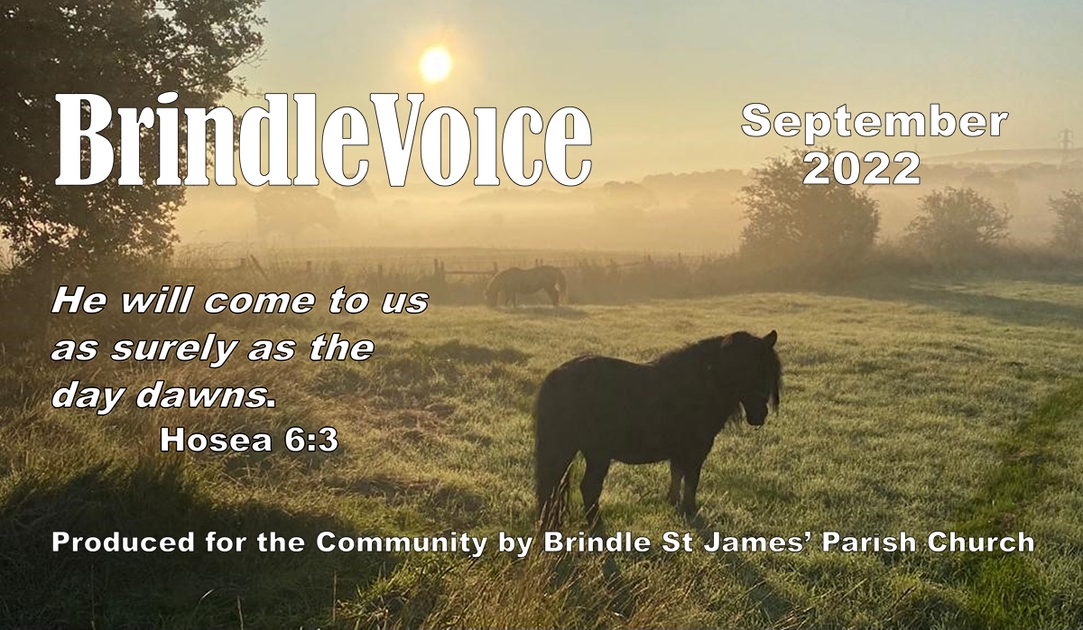 BrindleVoice

September 2022

He will come to us as surely as the day dawns.
Hosea 6:3

Produced for the Community by Brindle St James' Parish Church